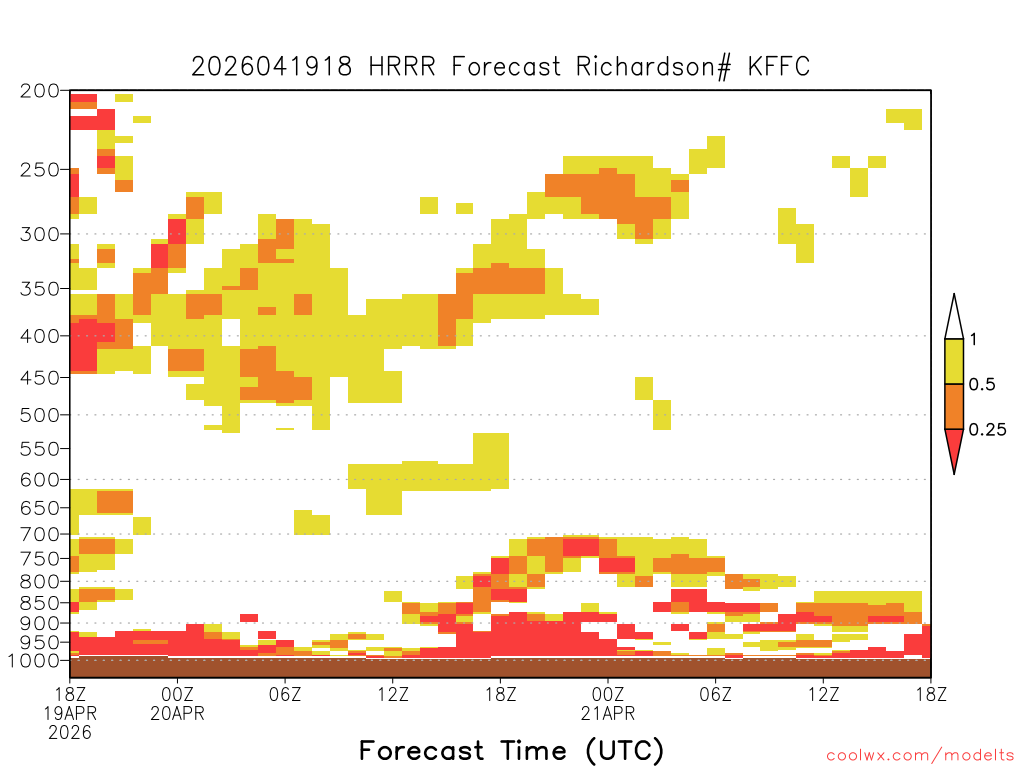 2026041918 HRRR Forecast Richardson# KFFC

200
250
300
350
400
450
500
550
600
650
700
750
800
850
900
950
1000

1
0.5
0.25

18Z 19APR 2026
00Z 20APR
06Z
12Z
18Z
00Z 21APR
06Z
12Z
18Z

Forecast Time (UTC)

coolwx.com/modelts